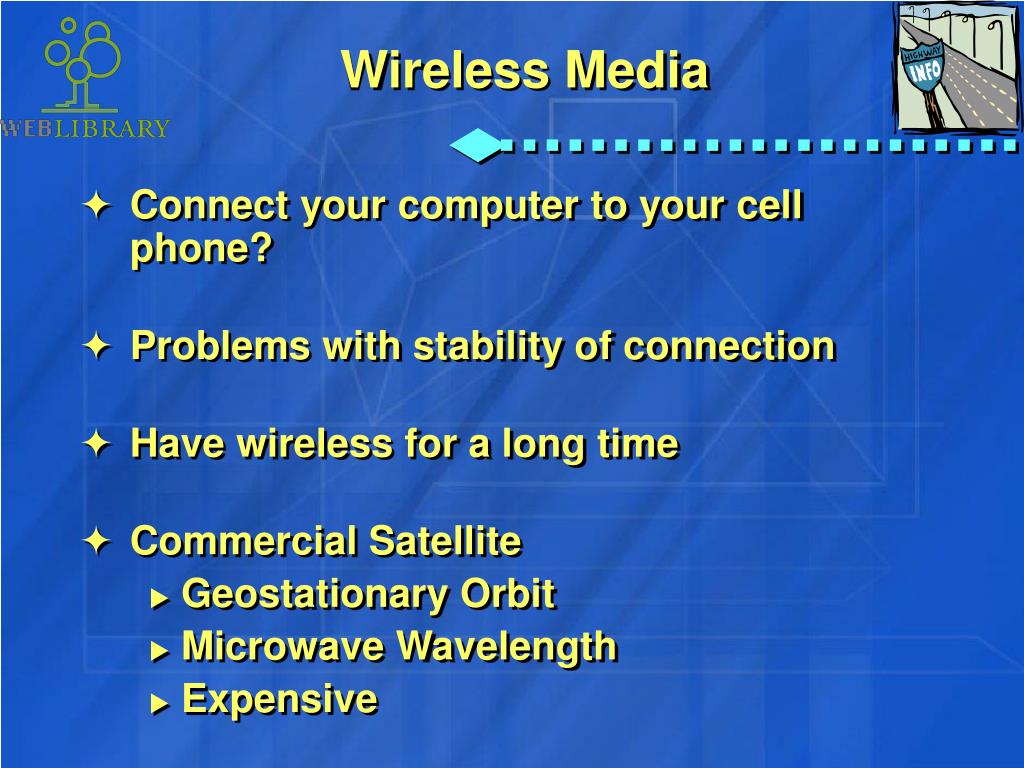 WEBLIBRARY

Wireless Media

HIGHWAY INFO

✦ Connect your computer to your cell phone?

✦ Problems with stability of connection

✦ Have wireless for a long time

✦ Commercial Satellite
▸ Geostationary Orbit
▸ Microwave Wavelength
▸ Expensive